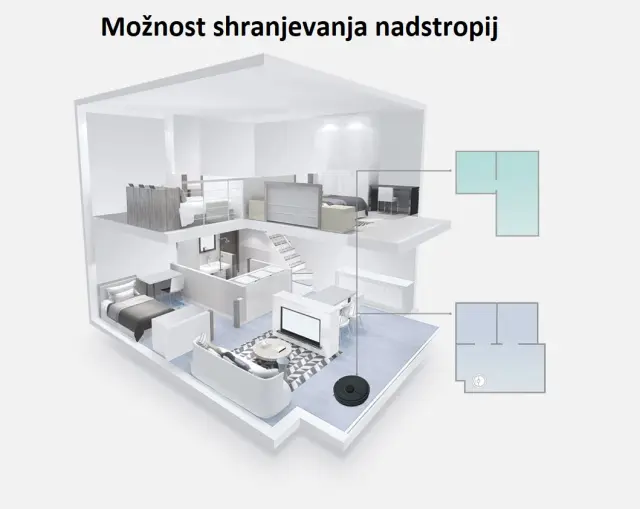 Možnost shranjevanja nadstropij